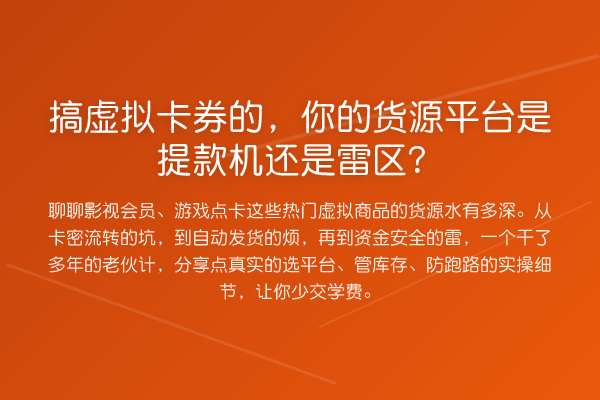 搞虚拟卡券的，你的货源平台是提款机还是雷区？

聊聊影视会员、游戏点卡这些热门虚拟商品的货源水有多深。从卡密流转的坑，到自动发货的烦，再到资金安全的雷，一个干了多年的老伙计，分享点真实的选平台、管库存、防跑路的实操细节，让你少交学费。